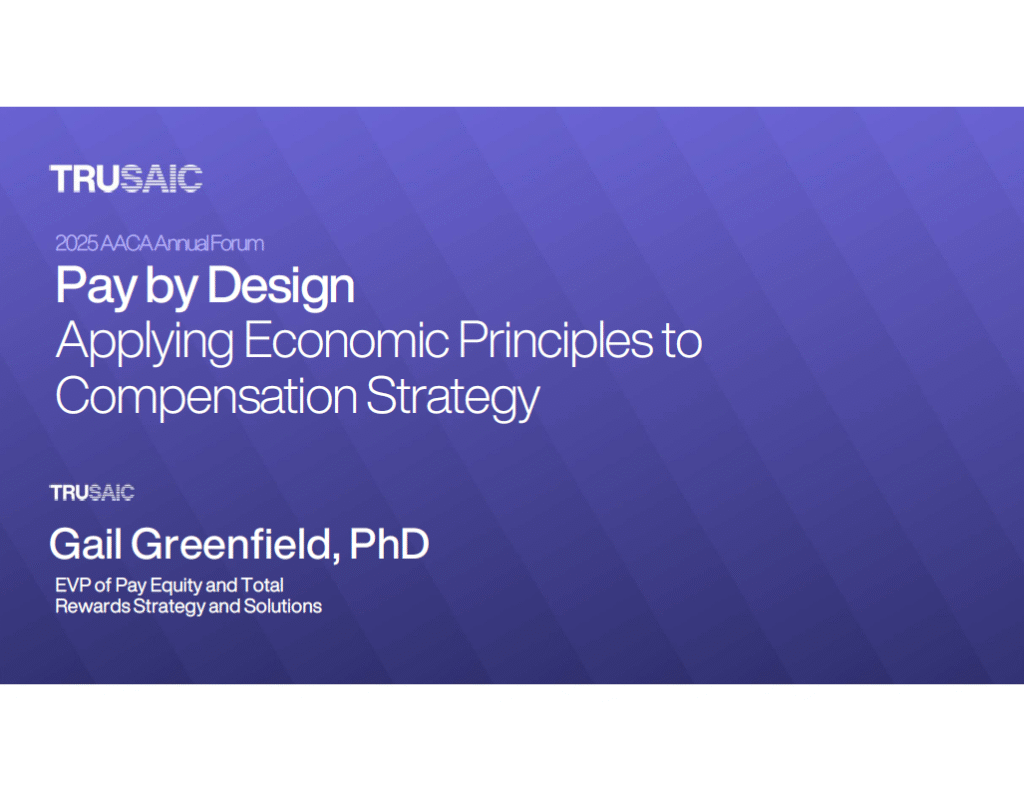 TRUSAIC

2025 AACA Annual Forum

Pay by Design
Applying Economic Principles to Compensation Strategy

TRUSAIC

Gail Greenfield, PhD

EVP of Pay Equity and Total Rewards Strategy and Solutions